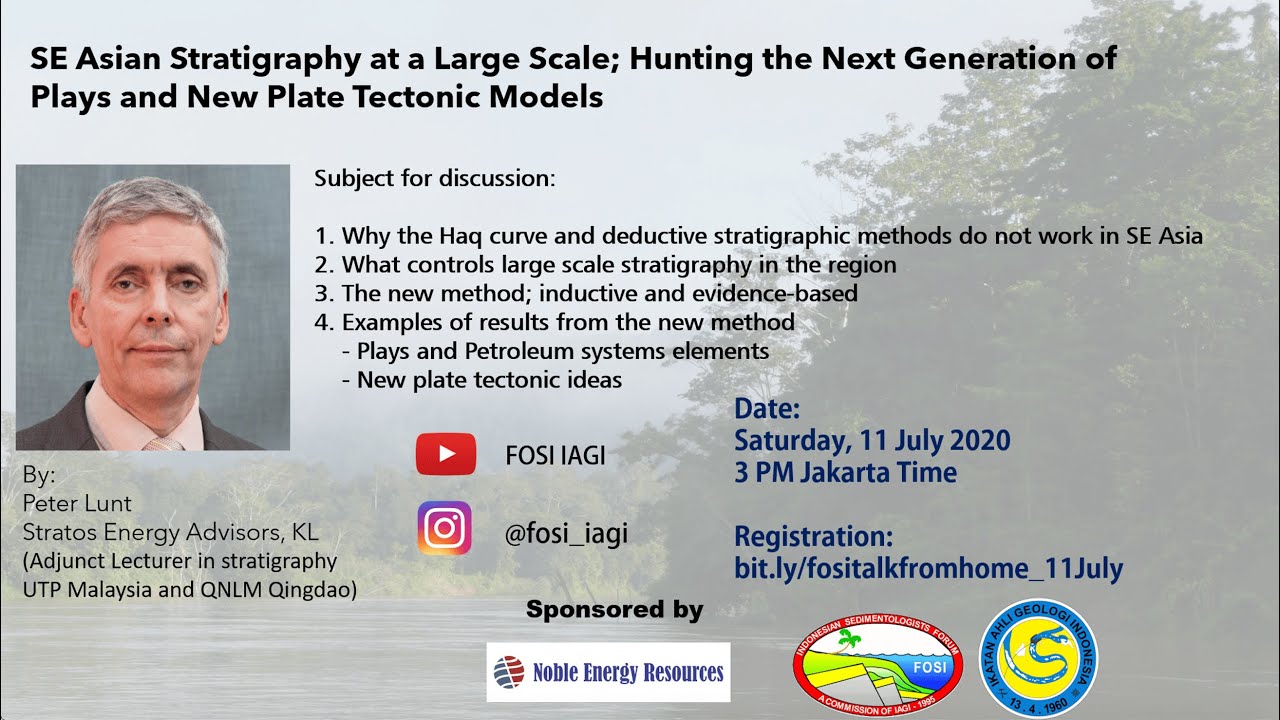 SE Asian Stratigraphy at a Large Scale; Hunting the Next Generation of Plays and New Plate Tectonic Models

Subject for discussion:

1. Why the Haq curve and deductive stratigraphic methods do not work in SE Asia
2. What controls large scale stratigraphy in the region
3. The new method; inductive and evidence-based
4. Examples of results from the new method
- Plays and Petroleum systems elements
- New plate tectonic ideas

By:
Peter Lunt
Stratos Energy Advisors, KL
(Adjunct Lecturer in stratigraphy UTP Malaysia and QNLM Qingdao)

FOSI IAGI

@fosi_iagi

Date:
Saturday, 11 July 2020
3 PM Jakarta Time

Registration:
bit.ly/fositalkfromhome_11July

Sponsored by

Noble Energy Resources

INDONESIAN SEDIMENTOLOGISTS FORUM
FOSI
A COMMISSION OF IAGI - 1995

IKATAN AHLI GEOLOGI INDONESIA
13 . 4 . 1960